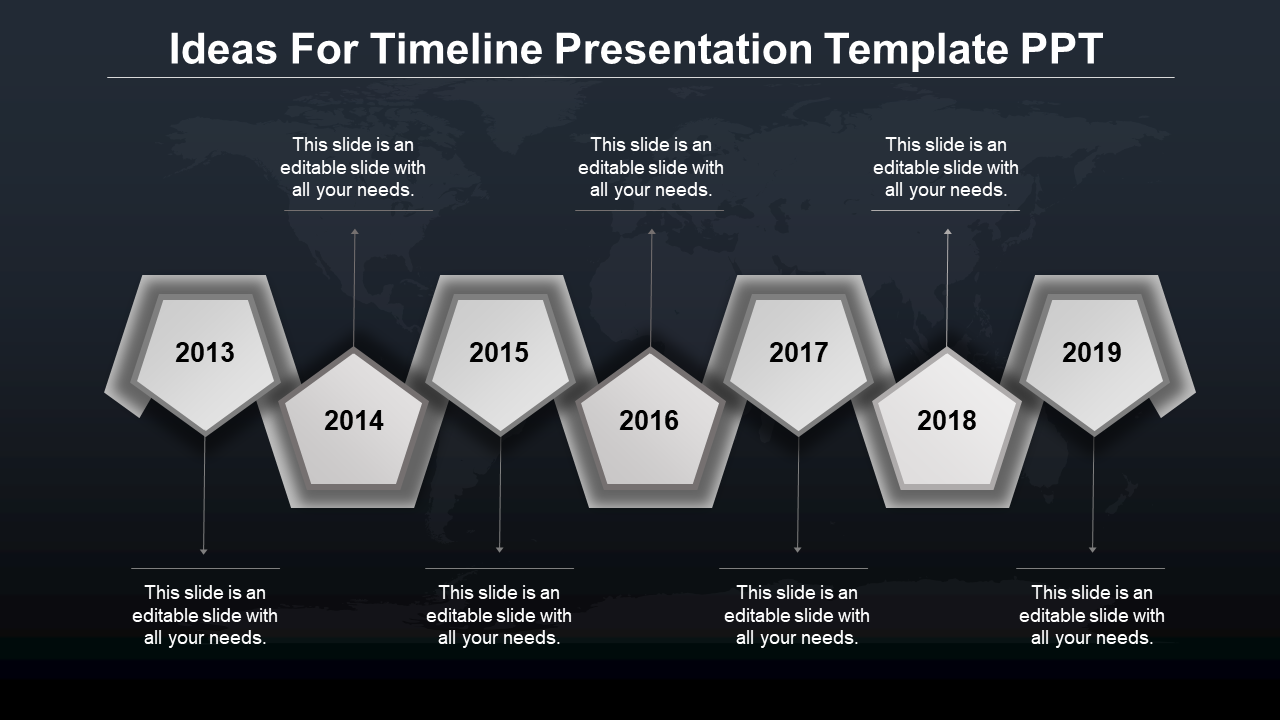 Ideas For Timeline Presentation Template PPT

This slide is an editable slide with all your needs.

This slide is an editable slide with all your needs.

This slide is an editable slide with all your needs.

2013

2014

2015

2016

2017

2018

2019

This slide is an editable slide with all your needs.

This slide is an editable slide with all your needs.

This slide is an editable slide with all your needs.

This slide is an editable slide with all your needs.